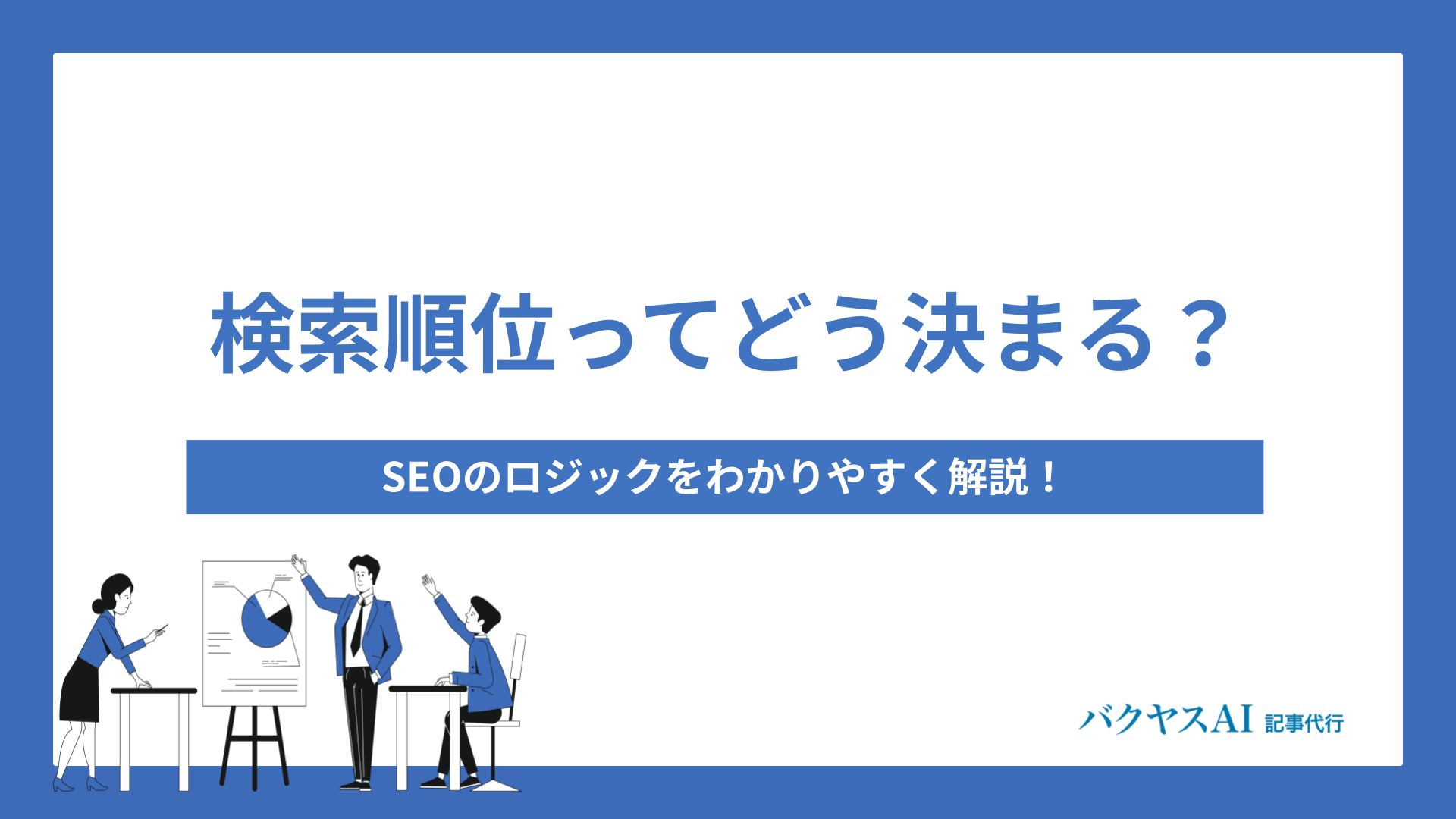 検索順位ってどう決まる？

SEOのロジックをわかりやすく解説！

バクヤスAI 記事代行